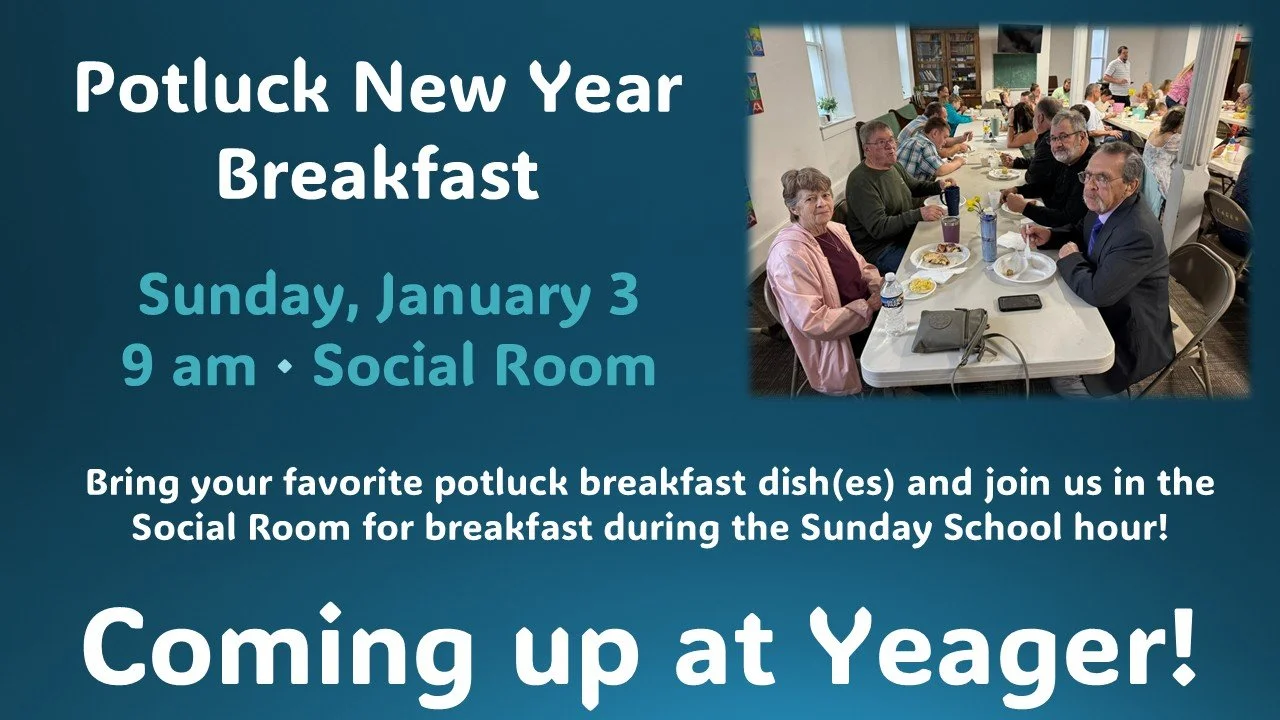 Potluck New Year Breakfast

Sunday, January 3
9 am • Social Room

Bring your favorite potluck breakfast dish(es) and join us in the Social Room for breakfast during the Sunday School hour!

Coming up at Yeager!